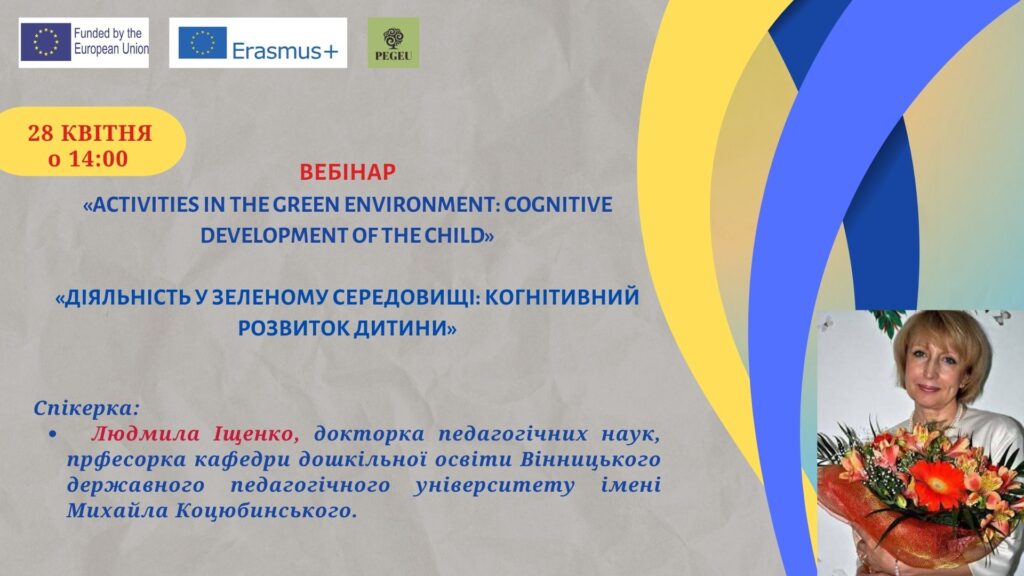 Funded by the European Union

Erasmus+

PEGEU

28 КВІТНЯ
о 14:00

ВЕБІНАР
«ACTIVITIES IN THE GREEN ENVIRONMENT: COGNITIVE DEVELOPMENT OF THE CHILD»

«ДІЯЛЬНІСТЬ У ЗЕЛЕНОМУ СЕРЕДОВИЩІ: КОГНІТИВНИЙ РОЗВИТОК ДИТИНИ»

Спікерка:
• Людмила Іщенко, докторка педагогічних наук, прфесорка кафедри дошкільної освіти Вінницького державного педагогічного університету імені Михайла Коцюбинського.